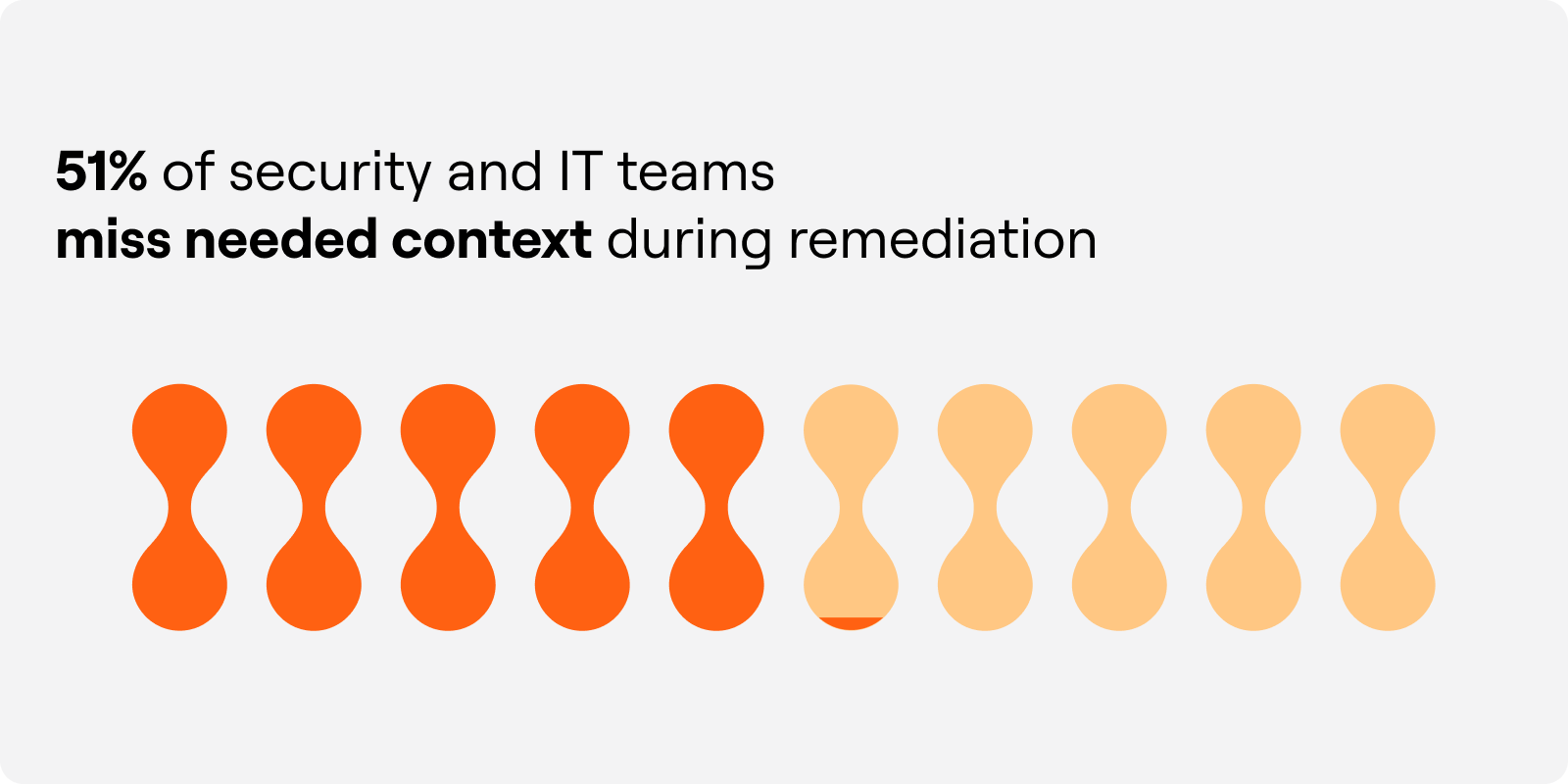 51% of security and IT teams
miss needed context during remediation